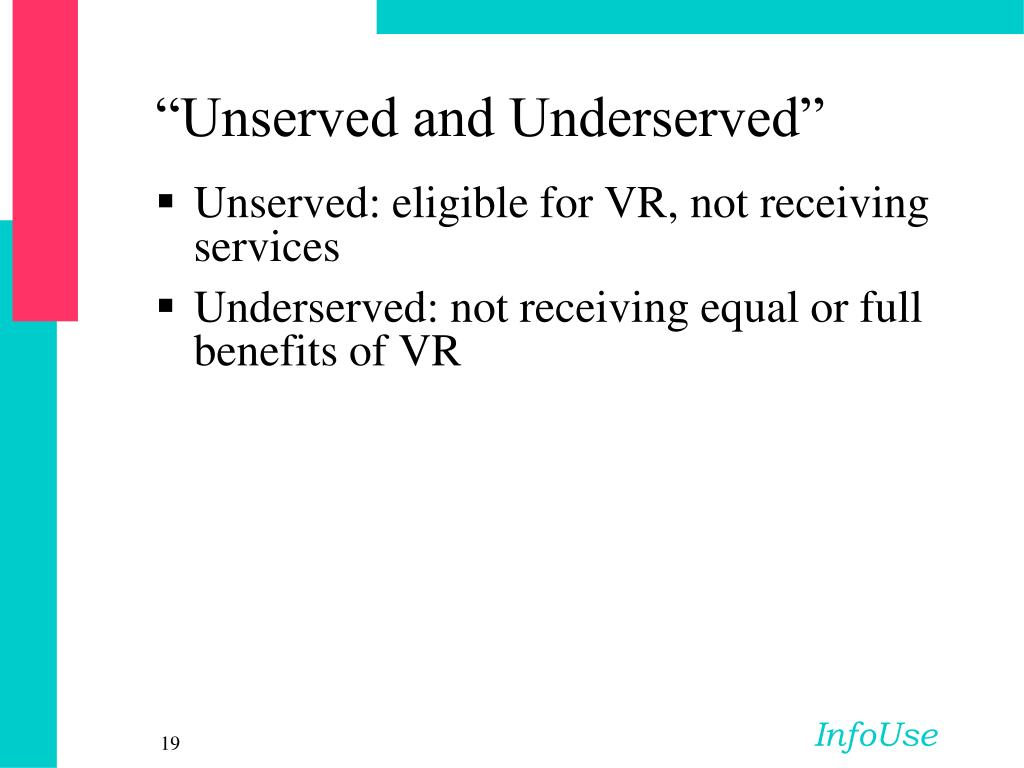 “Unserved and Underserved”

▪ Unserved: eligible for VR, not receiving services

▪ Underserved: not receiving equal or full benefits of VR

19

InfoUse